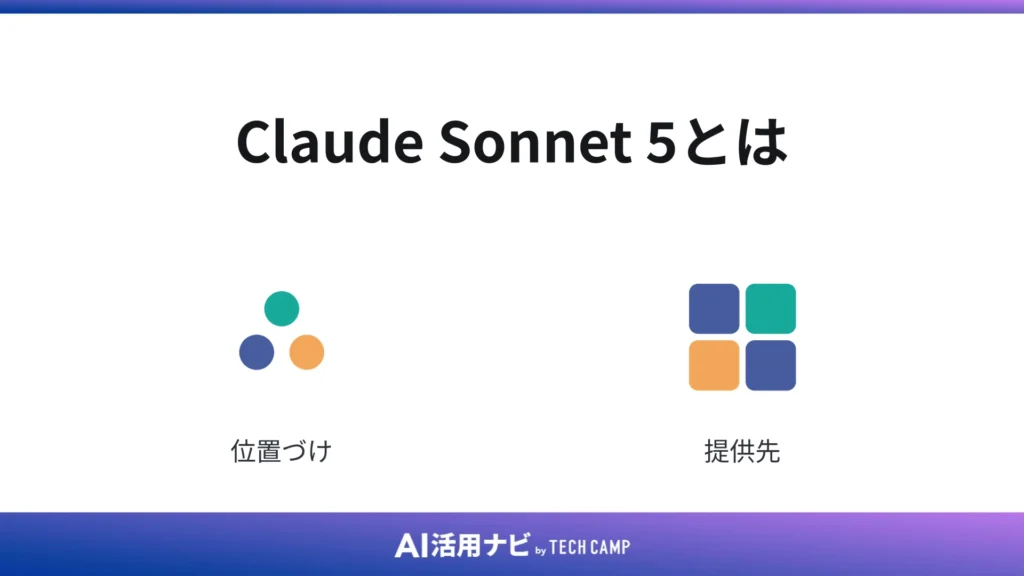 Claude Sonnet 5とは

位置づけ

提供先

AI活用ナビ by TECH CAMP